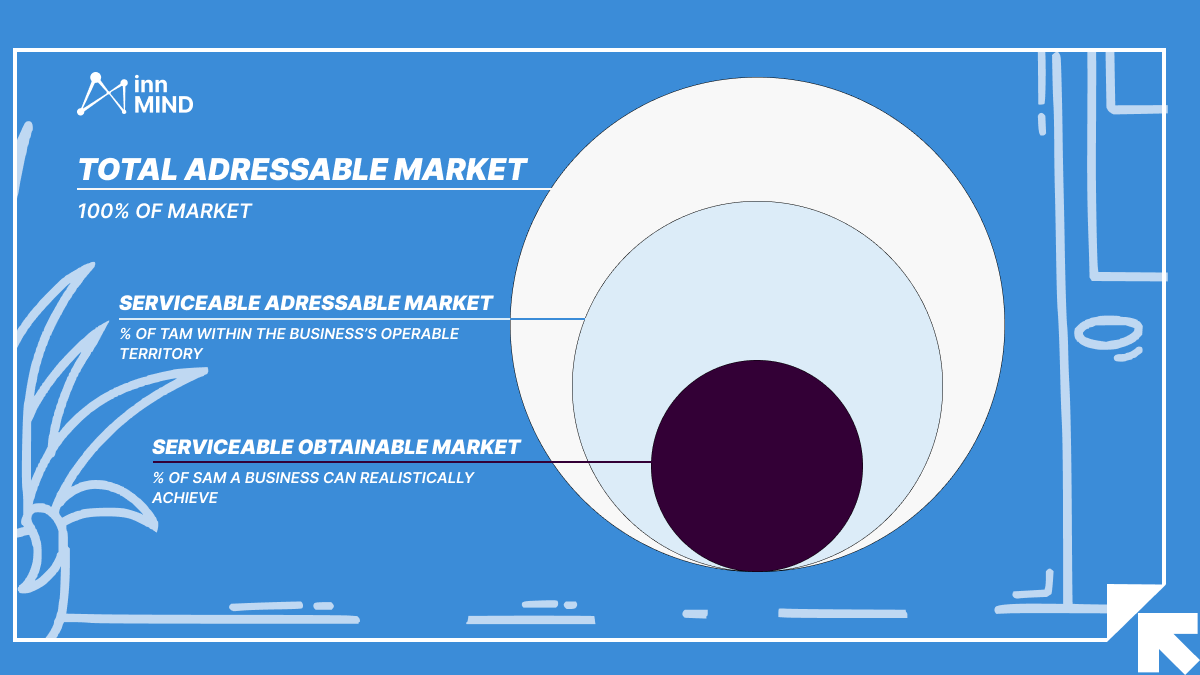 inn
MIND

TOTAL ADRESSABLE MARKET
100% OF MARKET

SERVICEABLE ADRESSABLE MARKET
% OF TAM WITHIN THE BUSINESS'S OPERABLE TERRITORY

SERVICEABLE OBTAINABLE MARKET
% OF SAM A BUSINESS CAN REALISTICALLY ACHIEVE